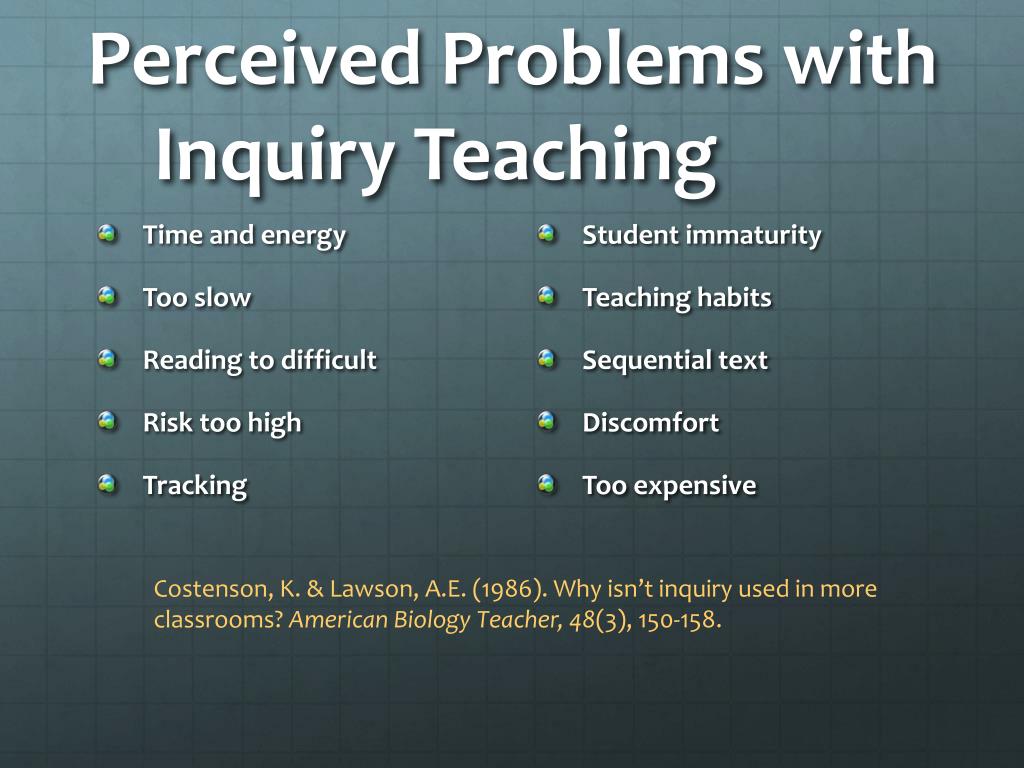 Perceived Problems with Inquiry Teaching

Time and energy

Too slow

Reading to difficult

Risk too high

Tracking

Student immaturity

Teaching habits

Sequential text

Discomfort

Too expensive

Costenson, K. & Lawson, A.E. (1986). Why isn't inquiry used in more classrooms? American Biology Teacher, 48(3), 150-158.